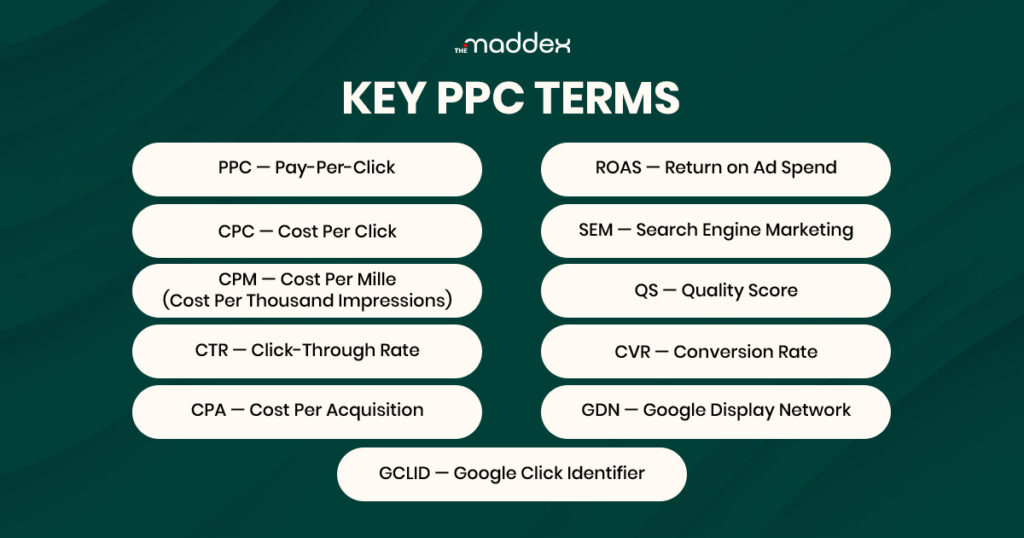 THE maddex

KEY PPC TERMS

PPC — Pay-Per-Click

CPC — Cost Per Click

CPM — Cost Per Mille (Cost Per Thousand Impressions)

CTR — Click-Through Rate

CPA — Cost Per Acquisition

ROAS — Return on Ad Spend

SEM — Search Engine Marketing

QS — Quality Score

CVR — Conversion Rate

GDN — Google Display Network

GCLID — Google Click Identifier